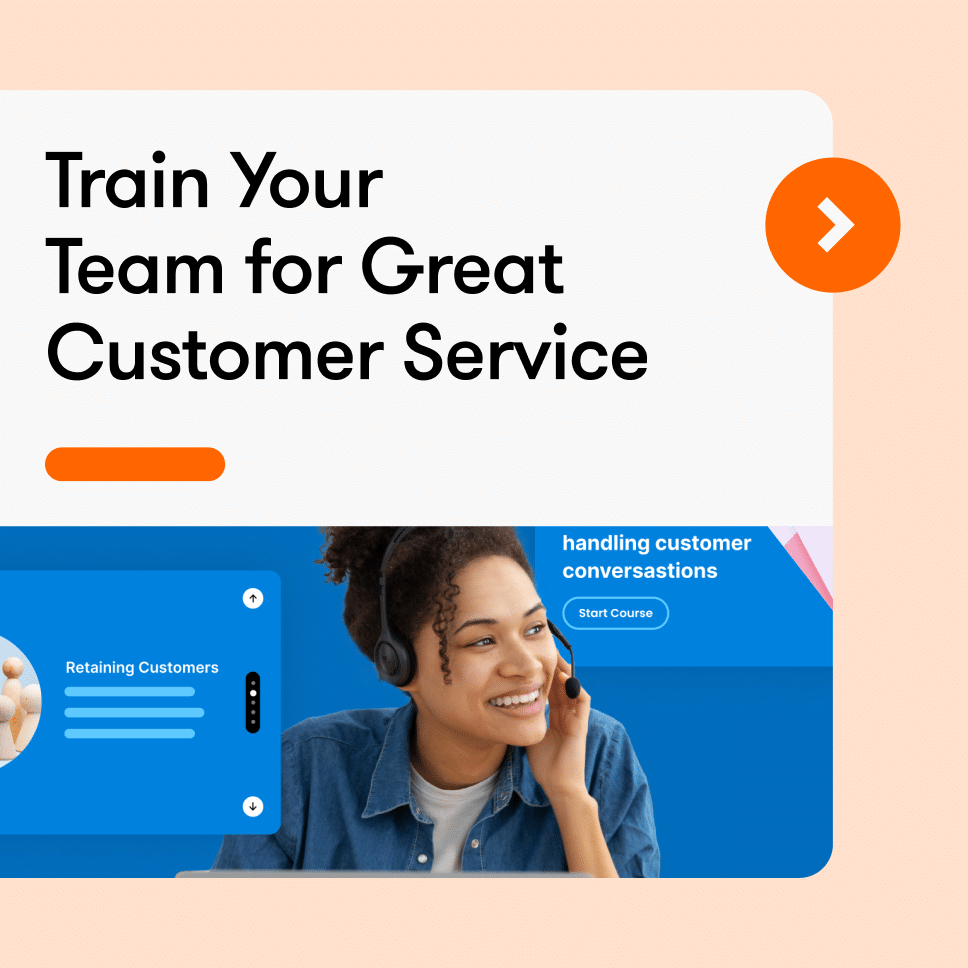 Train Your Team for Great Customer Service

Retaining Customers

handling customer conversastions

Start Course